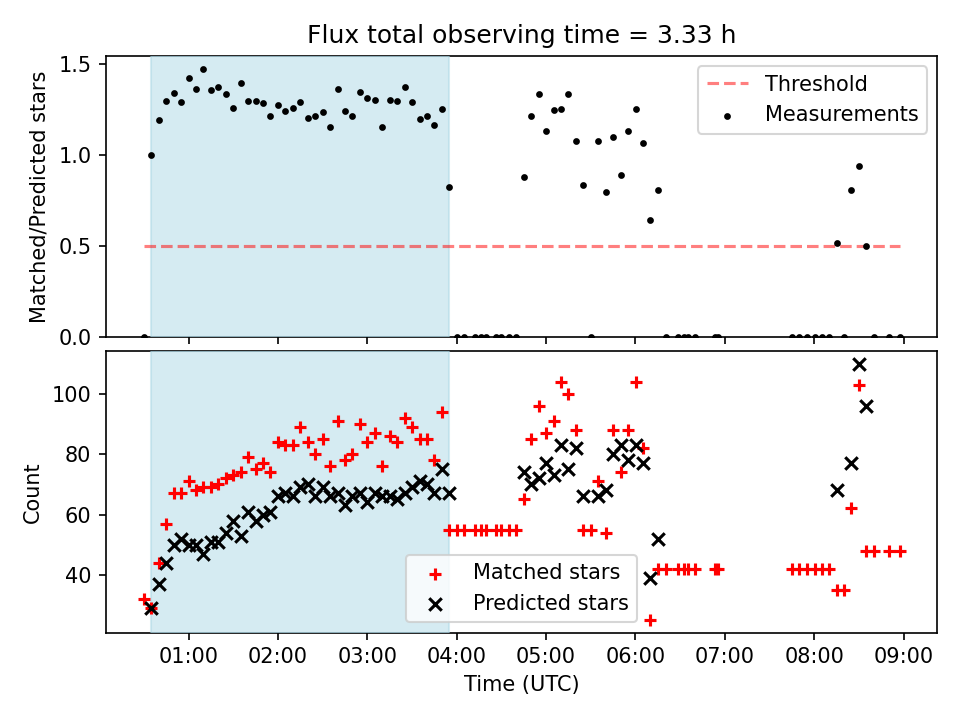 Flux total observing time = 3.33 h

Matched/Predicted stars

1.5
1.0
0.5
0.0

Threshold
Measurements

Count

100
80
60
40

Matched stars
Predicted stars

01:00 02:00 03:00 04:00 05:00 06:00 07:00 08:00 09:00

Time (UTC)